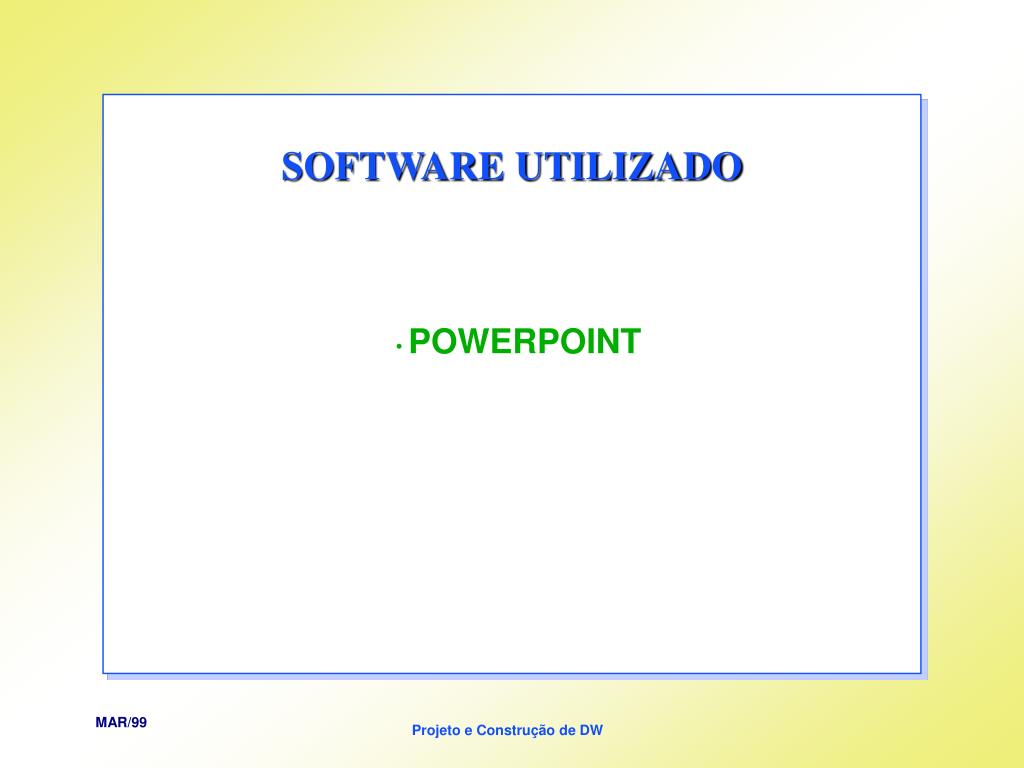 SOFTWARE UTILIZADO

• POWERPOINT

MAR/99

Projeto e Construção de DW